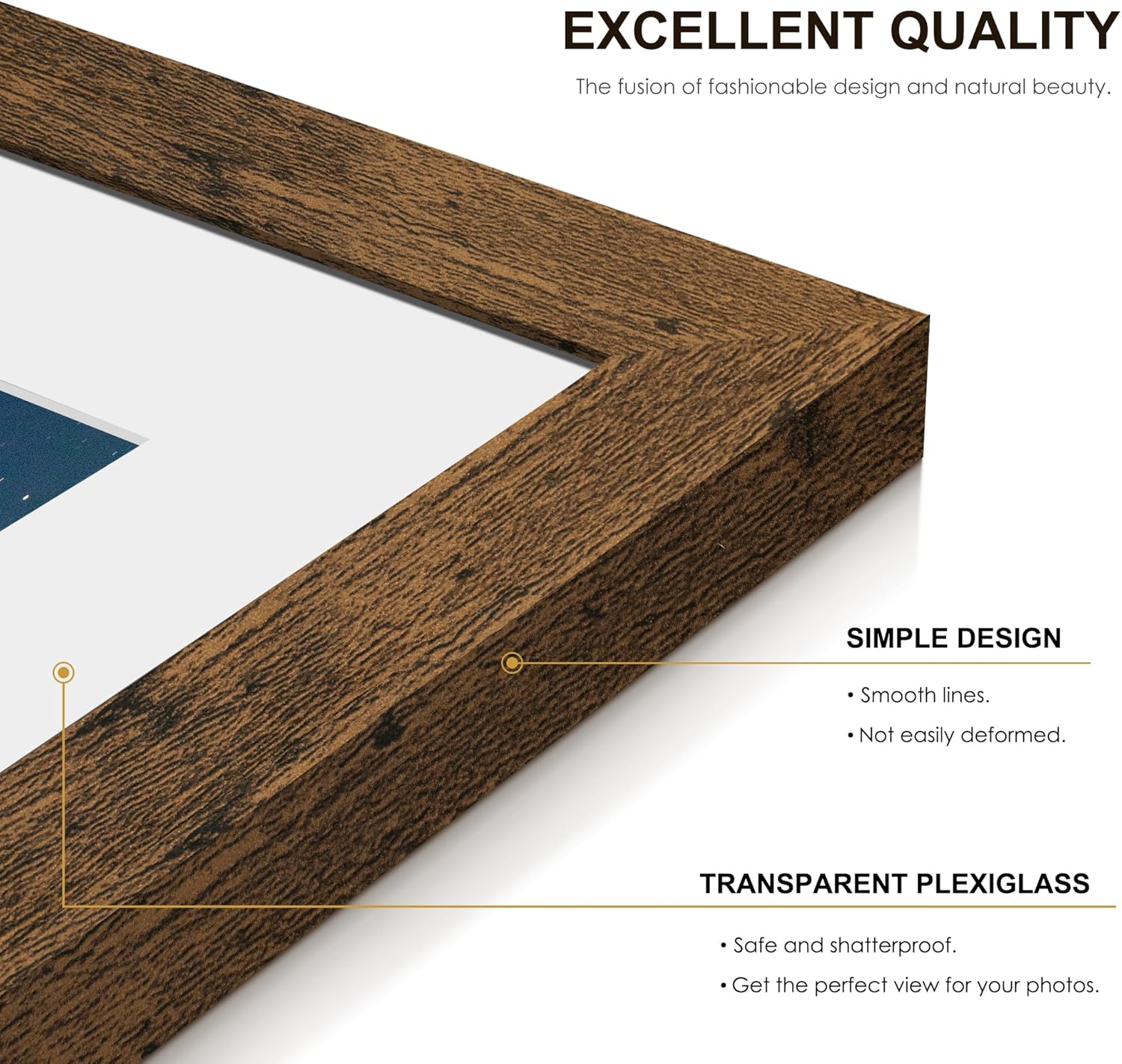 EXCELLENT QUALITY

The fusion of fashionable design and natural beauty.

SIMPLE DESIGN

• Smooth lines.

• Not easily deformed.

TRANSPARENT PLEXIGLASS

• Safe and shatterproof.

• Get the perfect view for your photos.